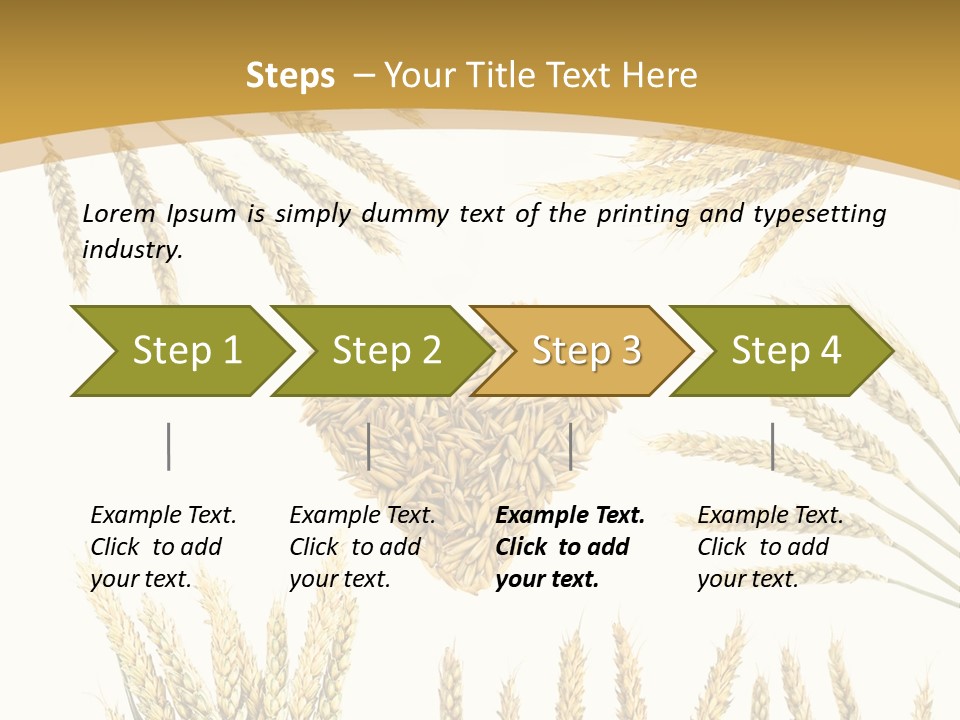 Steps – Your Title Text Here

Lorem Ipsum is simply dummy text of the printing and typesetting industry.

Step 1

Step 2

Step 3

Step 4

Example Text. Click to add your text.

Example Text. Click to add your text.

Example Text. Click to add your text.

Example Text. Click to add your text.